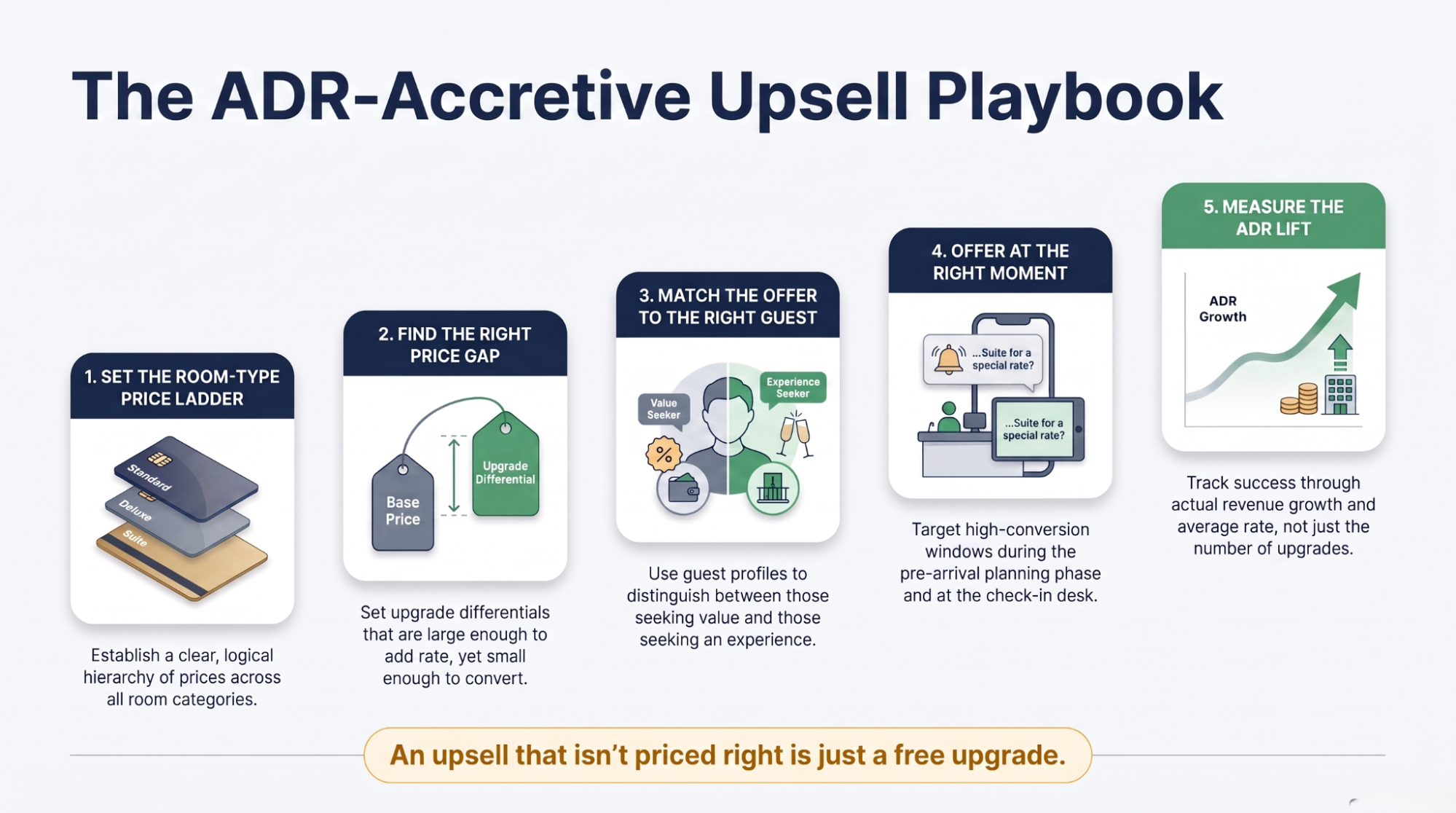 The ADR-Accretive Upsell Playbook

1. SET THE ROOM-TYPE PRICE LADDER

Standard

Deluxe

Suite

Establish a clear, logical hierarchy of prices across all room categories.

2. FIND THE RIGHT PRICE GAP

Base Price

Upgrade Differential

Set upgrade differentials that are large enough to add rate, yet small enough to convert.

3. MATCH THE OFFER TO THE RIGHT GUEST

Value Seeker

Experience Seeker

%

Use guest profiles to distinguish between those seeking value and those seeking an experience.

4. OFFER AT THE RIGHT MOMENT

...Suite for a special rate?

...Suite for a special rate?

Target high-conversion windows during the pre-arrival planning phase and at the check-in desk.

5. MEASURE THE ADR LIFT

ADR Growth

Track success through actual revenue growth and average rate, not just the number of upgrades.

An upsell that isn't priced right is just a free upgrade.